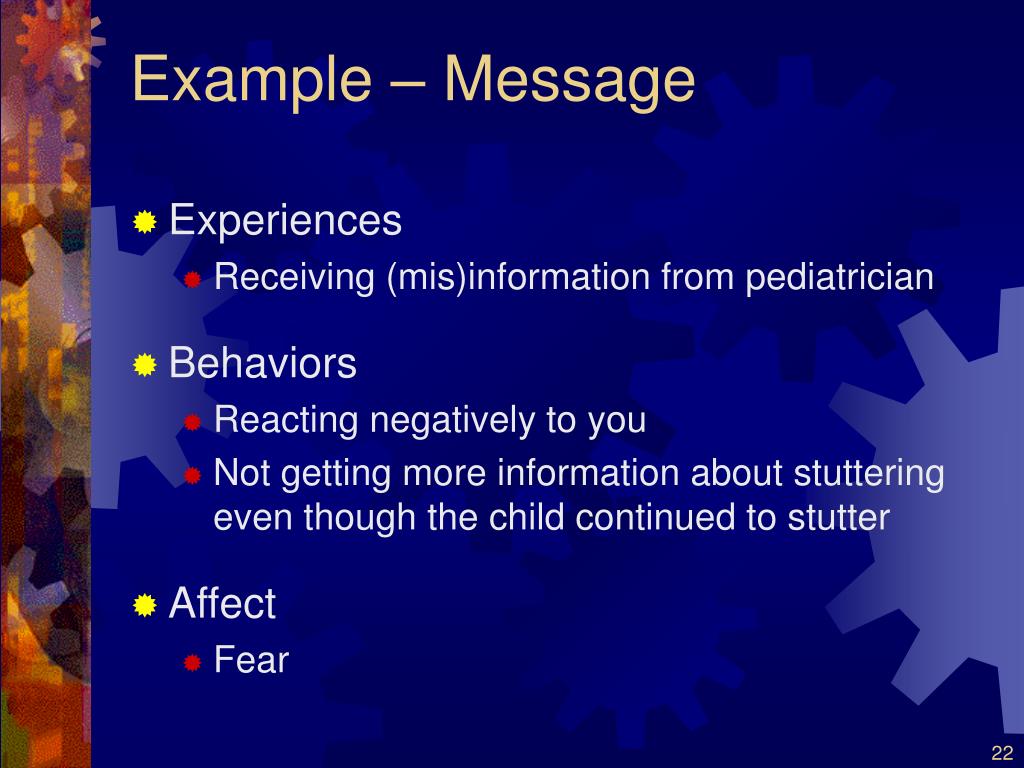 Example – Message

Experiences
Receiving (mis)information from pediatrician

Behaviors
Reacting negatively to you
Not getting more information about stuttering even though the child continued to stutter

Affect
Fear

22